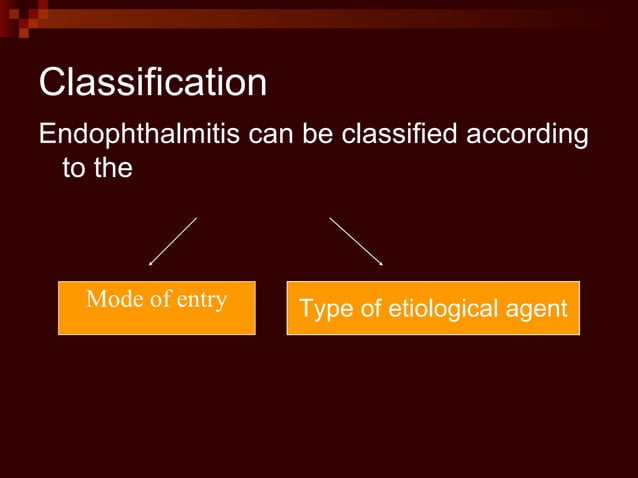 Classification

Endophthalmitis can be classified according to the

Mode of entry

Type of etiological agent